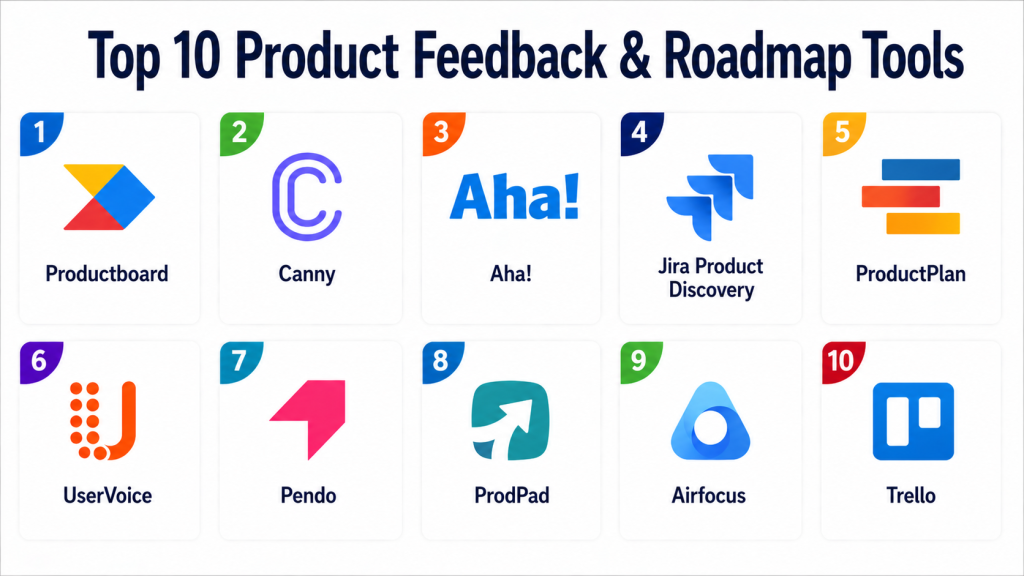 Top 10 Product Feedback & Roadmap Tools

1
Productboard

2
Canny

3
Aha!
Aha!

4
Jira Product Discovery

5
ProductPlan

6
UserVoice

7
Pendo

8
ProdPad

9
Airfocus

10
Trello